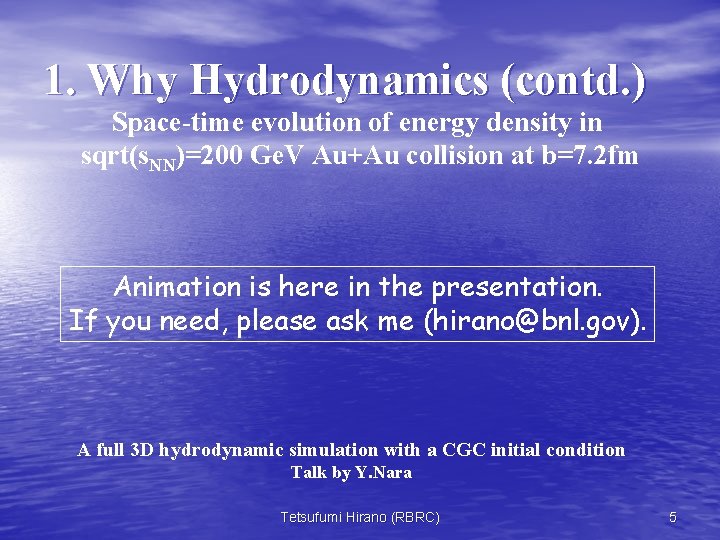 1. Why Hydrodynamics (contd.)

Space-time evolution of energy density in sqrt($s_{NN}$)=200 GeV Au+Au collision at b=7.2fm

Animation is here in the presentation.
If you need, please ask me (hirano@bnl.gov).

A full 3D hydrodynamic simulation with a CGC initial condition
Talk by Y.Nara

Tetsufumi Hirano (RBRC)

5